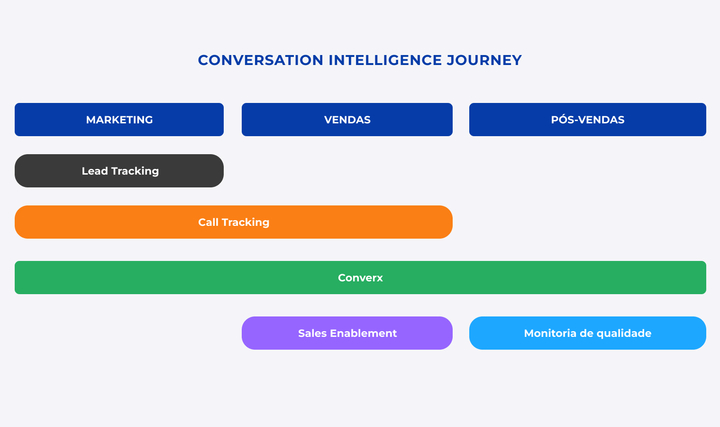 CONVERSATION INTELLIGENCE JOURNEY

MARKETING

VENDAS

PÓS-VENDAS

Lead Tracking

Call Tracking

Converx

Sales Enablement

Monitoria de qualidade